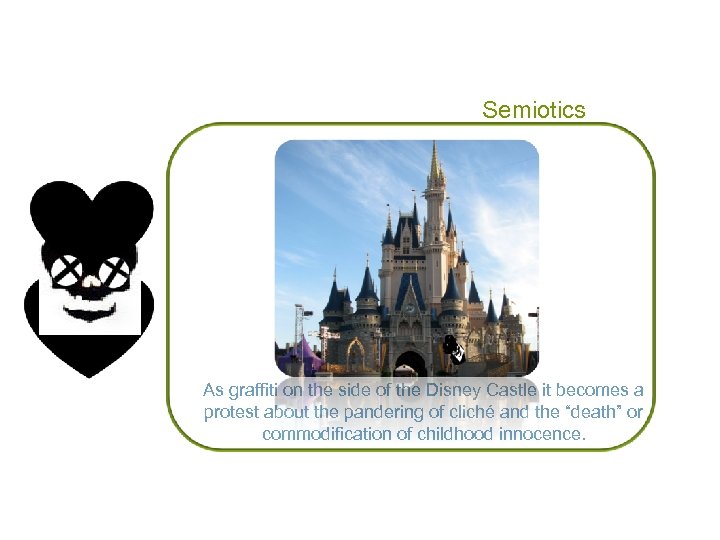 Semiotics

As graffiti on the side of the Disney Castle it becomes a protest about the pandering of cliché and the “death” or commodification of childhood innocence.